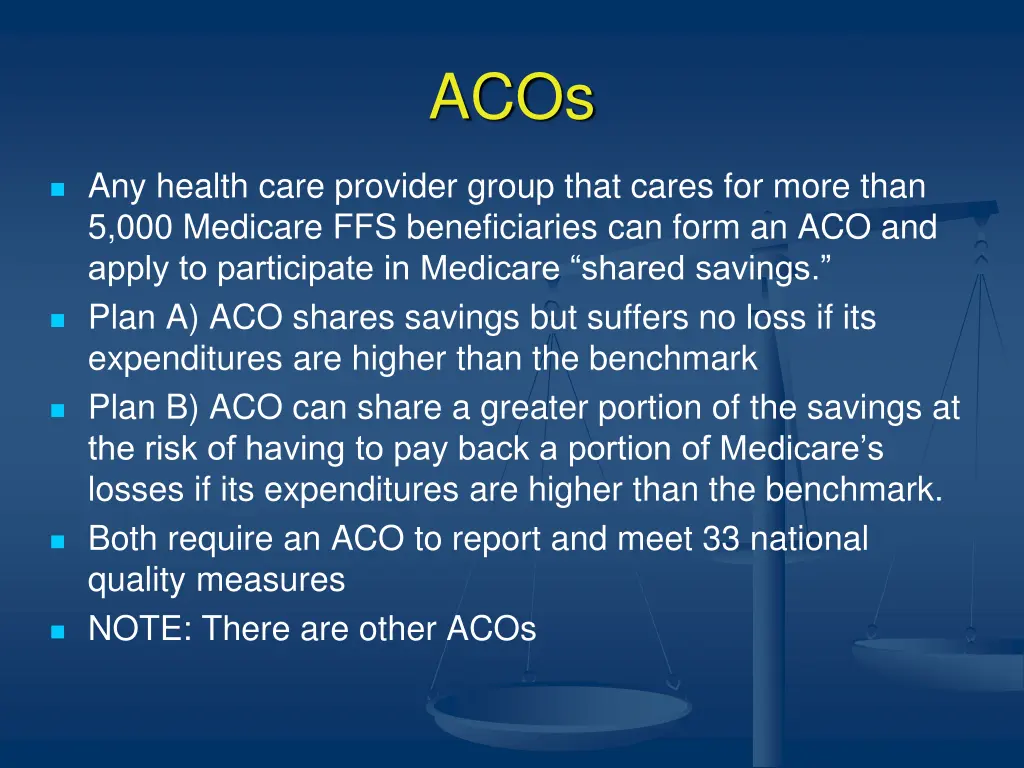 ACOs

Any health care provider group that cares for more than 5,000 Medicare FFS beneficiaries can form an ACO and apply to participate in Medicare “shared savings.”

Plan A) ACO shares savings but suffers no loss if its expenditures are higher than the benchmark

Plan B) ACO can share a greater portion of the savings at the risk of having to pay back a portion of Medicare’s losses if its expenditures are higher than the benchmark.

Both require an ACO to report and meet 33 national quality measures

NOTE: There are other ACOs